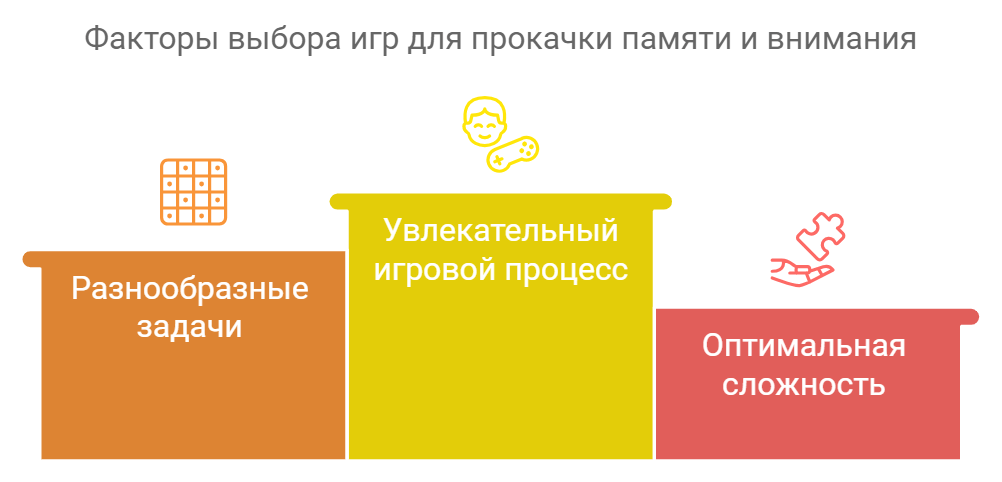 Факторы выбора игр для прокачки памяти и внимания

Разнообразные задачи

Увлекательный игровой процесс

Оптимальная сложность